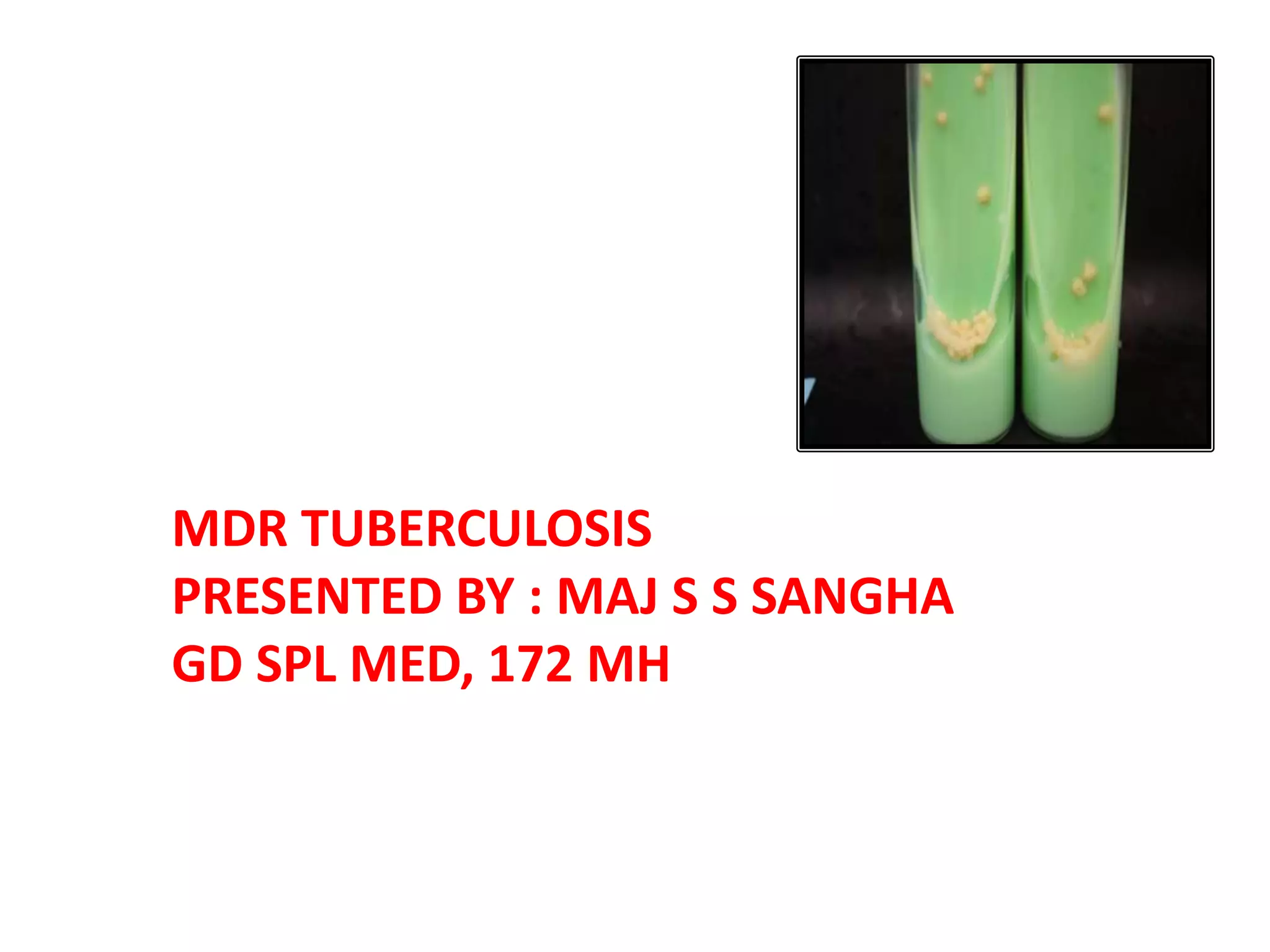 MDR TUBERCULOSIS
PRESENTED BY : MAJ S S SANGHA
GD SPL MED, 172 MH